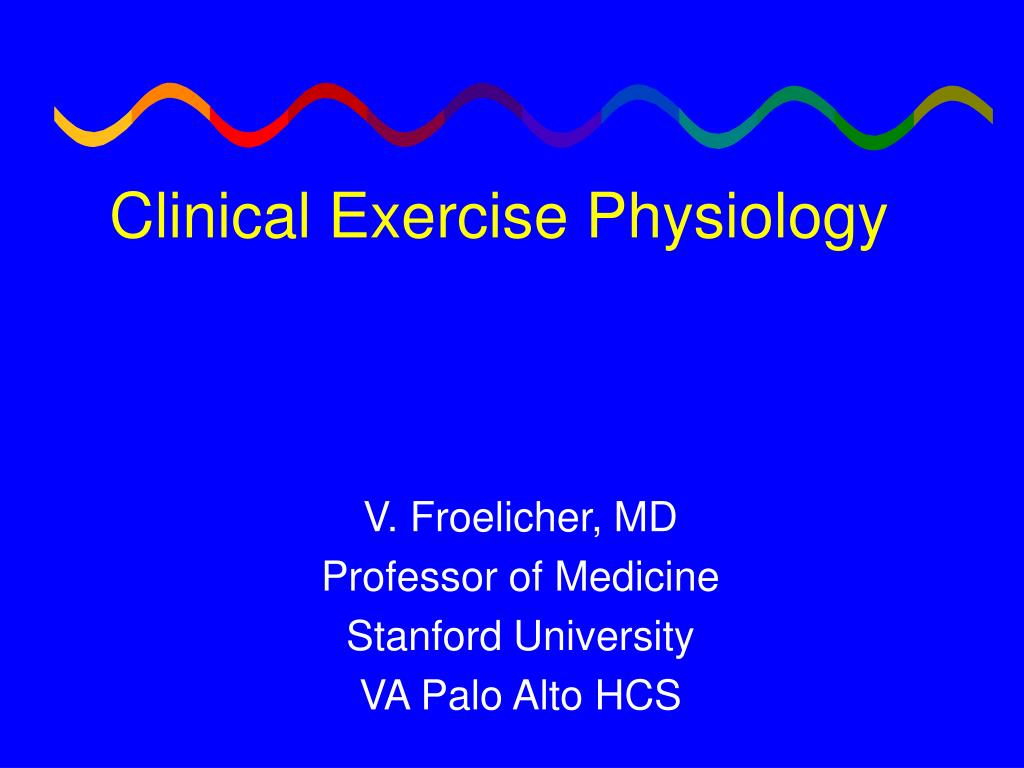 Clinical Exercise Physiology

V. Froelicher, MD
Professor of Medicine
Stanford University
VA Palo Alto HCS